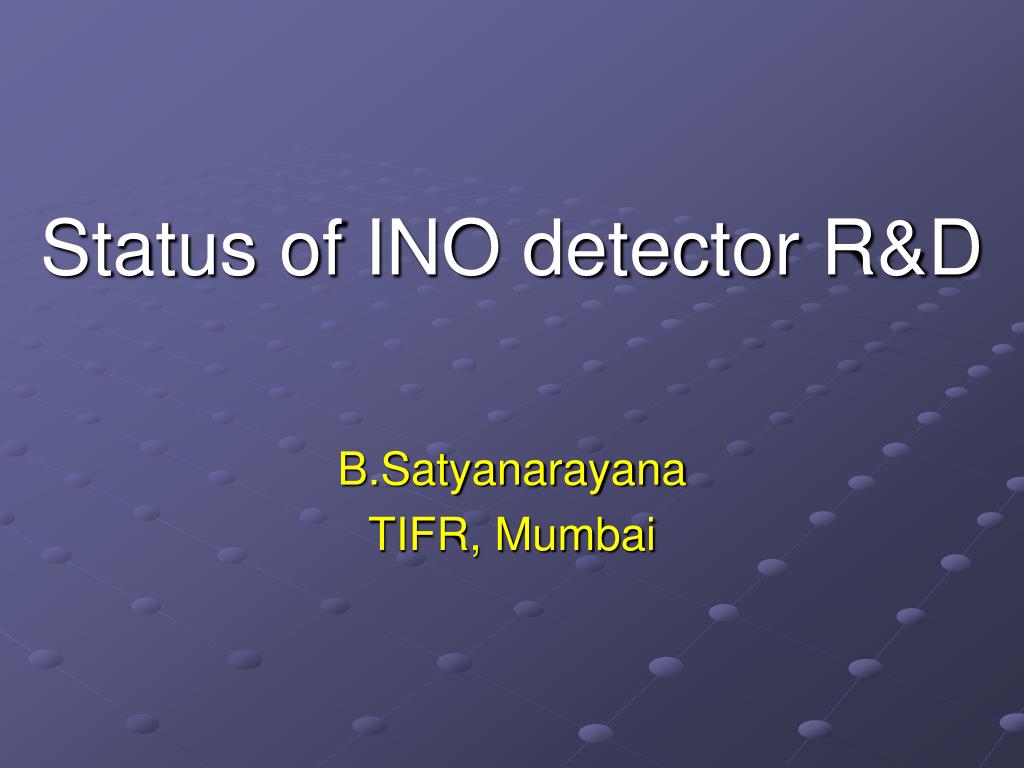 Status of INO detector R&D

B.Satyanarayana
TIFR, Mumbai